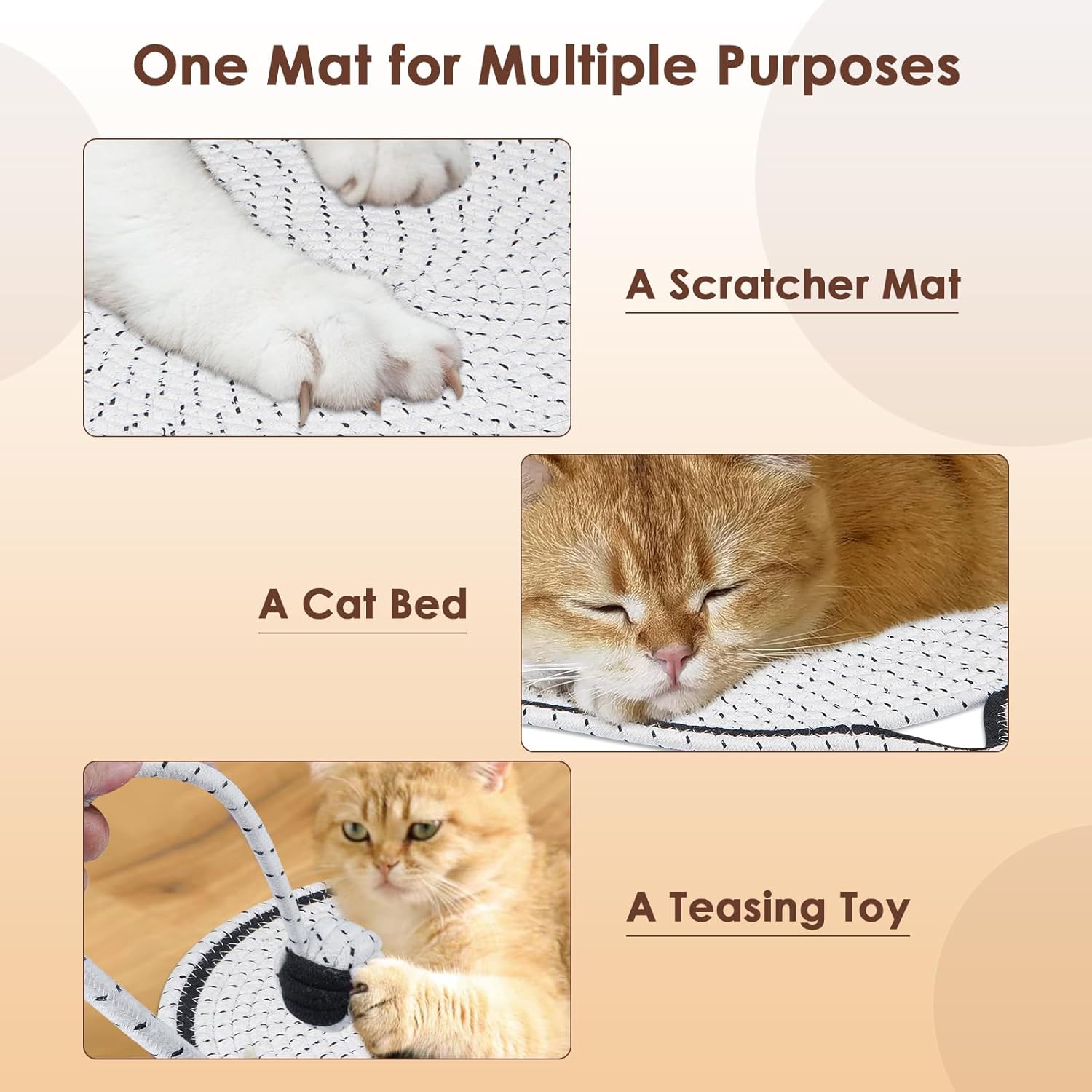 One Mat for Multiple Purposes

A Scratcher Mat

A Cat Bed

A Teasing Toy